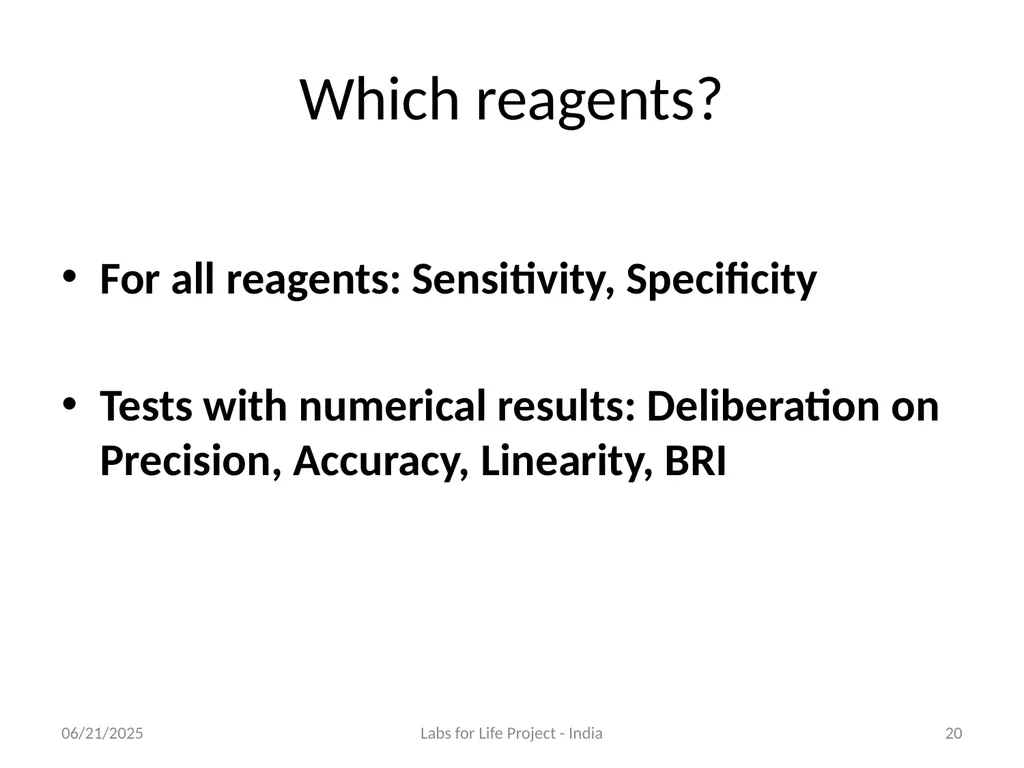 Which reagents?

• For all reagents: Sensitivity, Specificity

• Tests with numerical results: Deliberation on Precision, Accuracy, Linearity, BRI

06/21/2025

Labs for Life Project - India

20